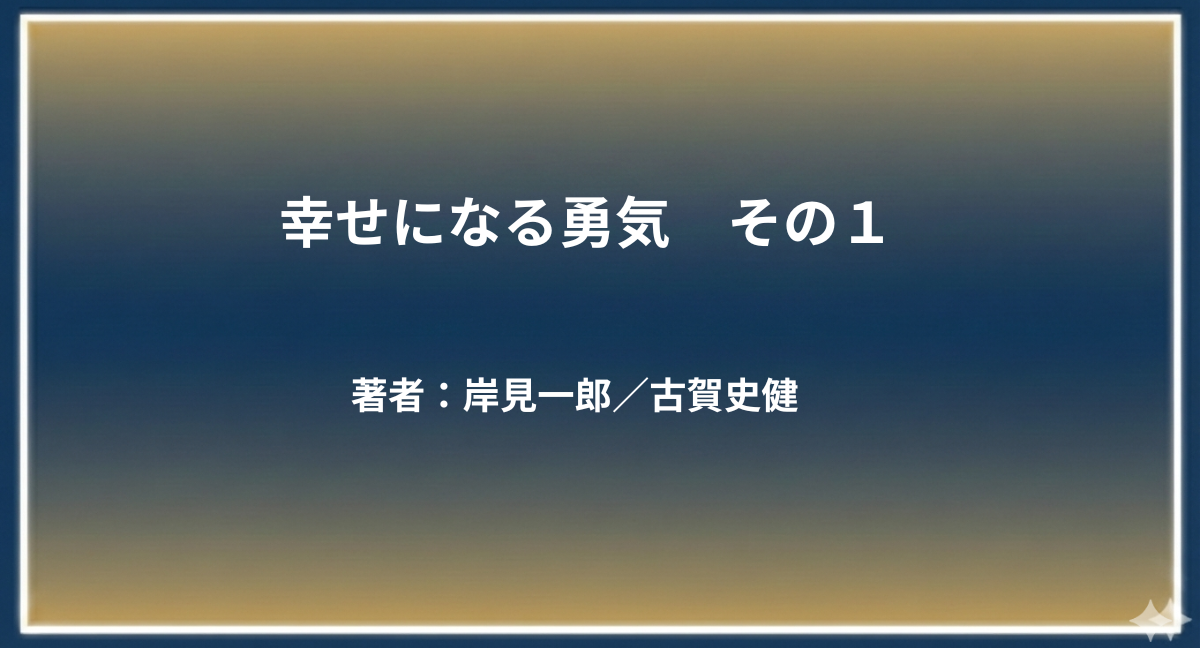 幸せになる勇気　その１

著者：岸見一郎／古賀史健